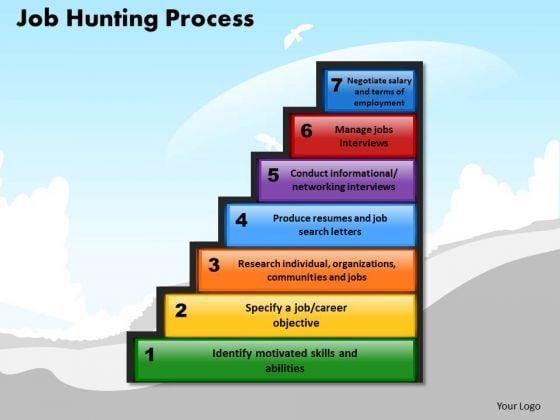 Job Hunting Process

7 Negotiate salary and terms of employment

6 Manage jobs Interviews

5 Conduct informational/ networking interviews

4 Produce resumes and job search letters

3 Research individual, organizations, communities and jobs

2 Specify a job/career objective

1 Identify motivated skills and abilities

Your Logo